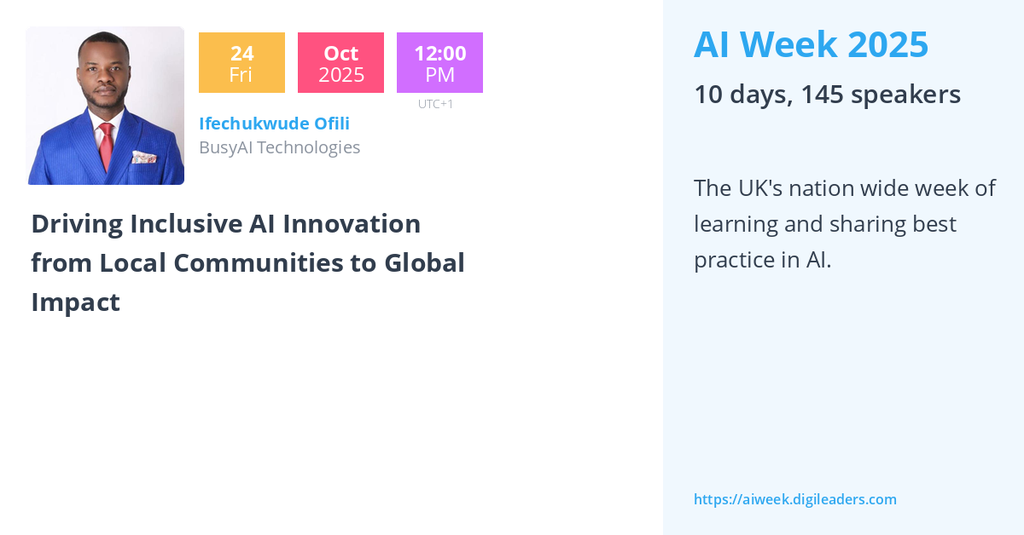 24
Fri

Oct
2025

12:00
PM
UTC+1

Ifechukwude Ofili
BusyAI Technologies

Driving Inclusive AI Innovation from Local Communities to Global Impact

AI Week 2025

10 days, 145 speakers

The UK's nation wide week of learning and sharing best practice in AI.

https://aiweek.digileaders.com